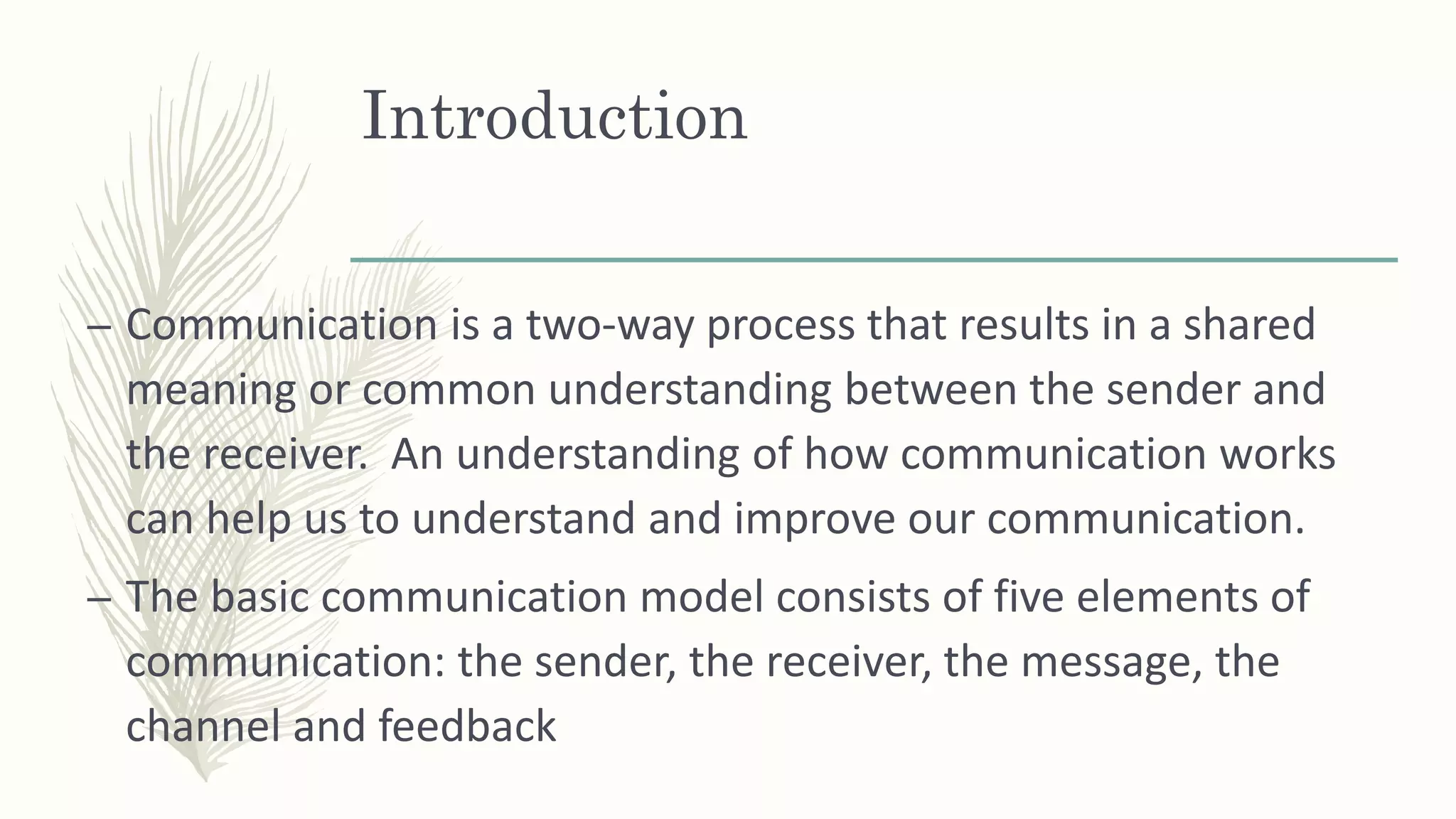 Introduction

– Communication is a two-way process that results in a shared meaning or common understanding between the sender and the receiver.  An understanding of how communication works can help us to understand and improve our communication.

– The basic communication model consists of five elements of communication: the sender, the receiver, the message, the channel and feedback